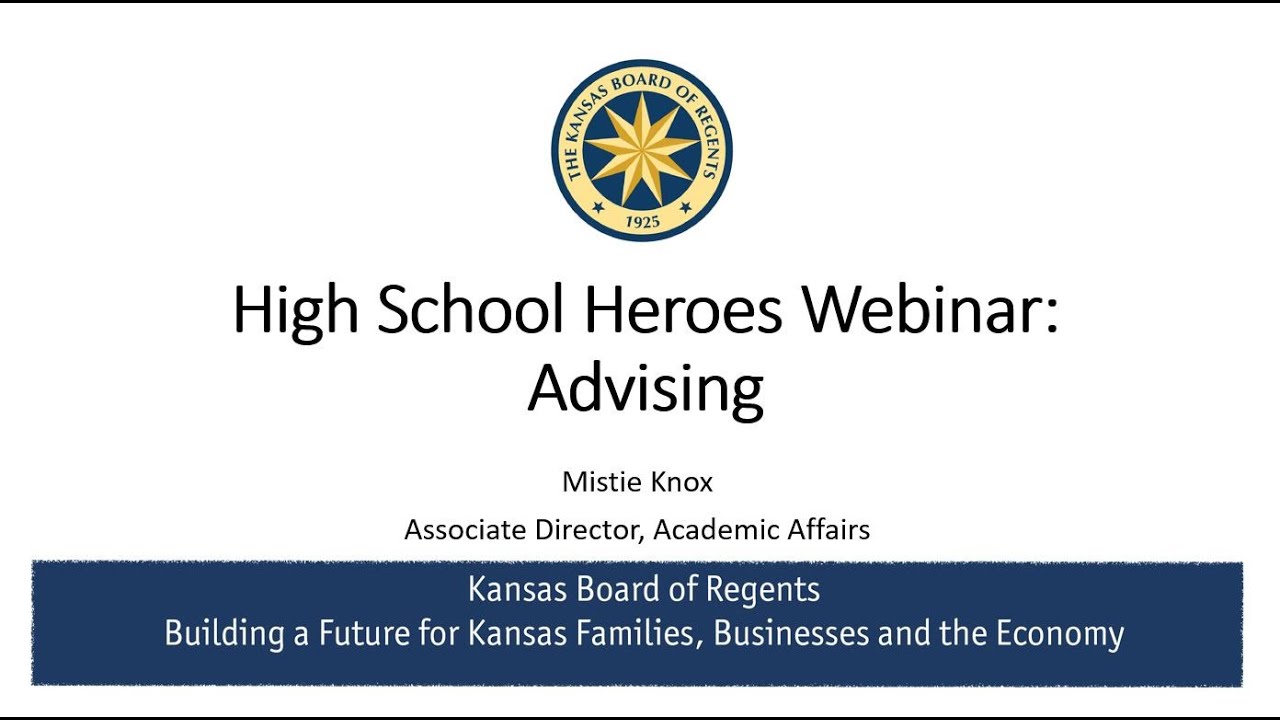 THE KANSAS BOARD OF REGENTS
1925

High School Heroes Webinar: Advising

Mistie Knox

Associate Director, Academic Affairs

Kansas Board of Regents
Building a Future for Kansas Families, Businesses and the Economy